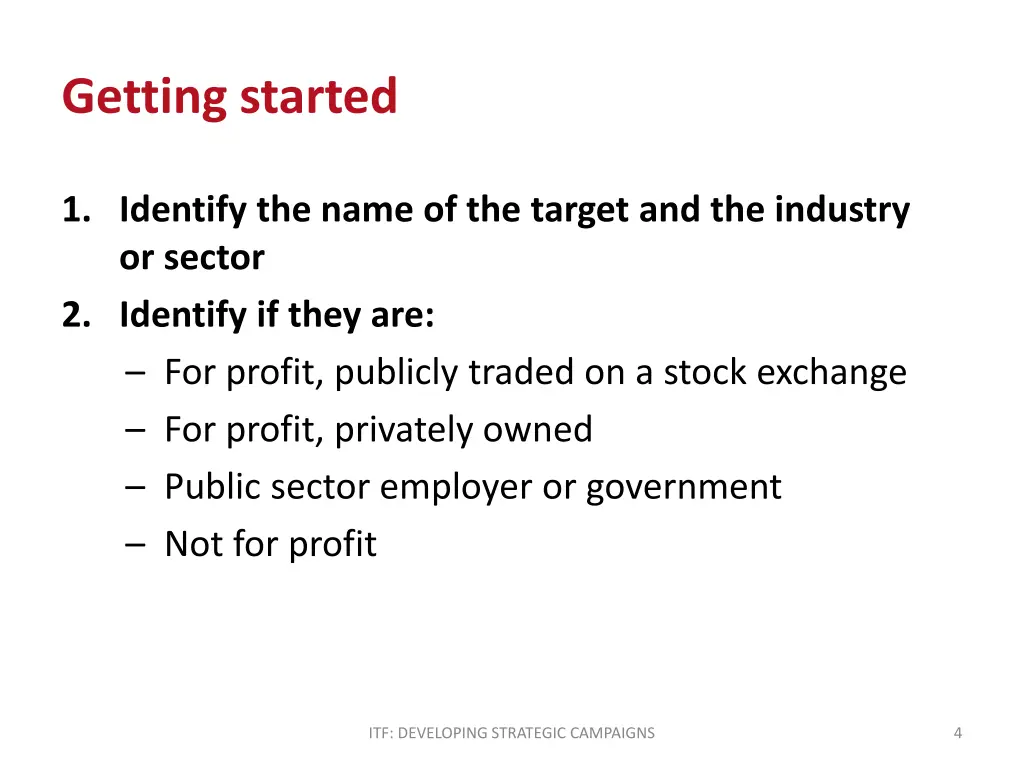 Getting started

1. Identify the name of the target and the industry or sector
2. Identify if they are:
– For profit, publicly traded on a stock exchange
– For profit, privately owned
– Public sector employer or government
– Not for profit

ITF: DEVELOPING STRATEGIC CAMPAIGNS

4